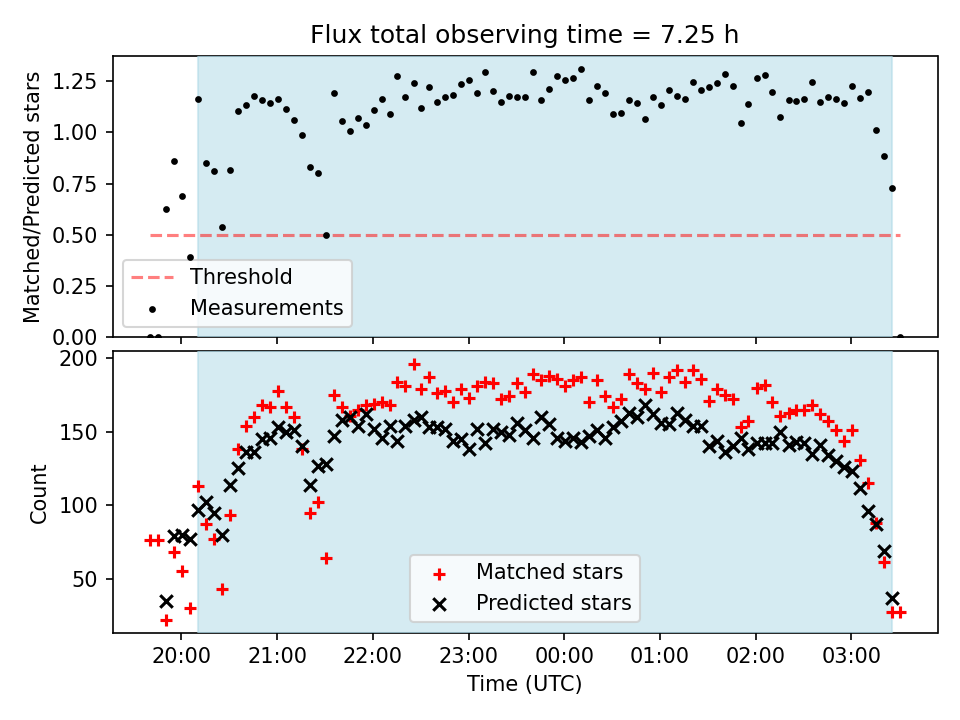 Flux total observing time = 7.25 h

Matched/Predicted stars

1.25
1.00
0.75
0.50
0.25
0.00

Threshold
Measurements

Count

200
150
100
50

Matched stars
Predicted stars

20:00 21:00 22:00 23:00 00:00 01:00 02:00 03:00

Time (UTC)